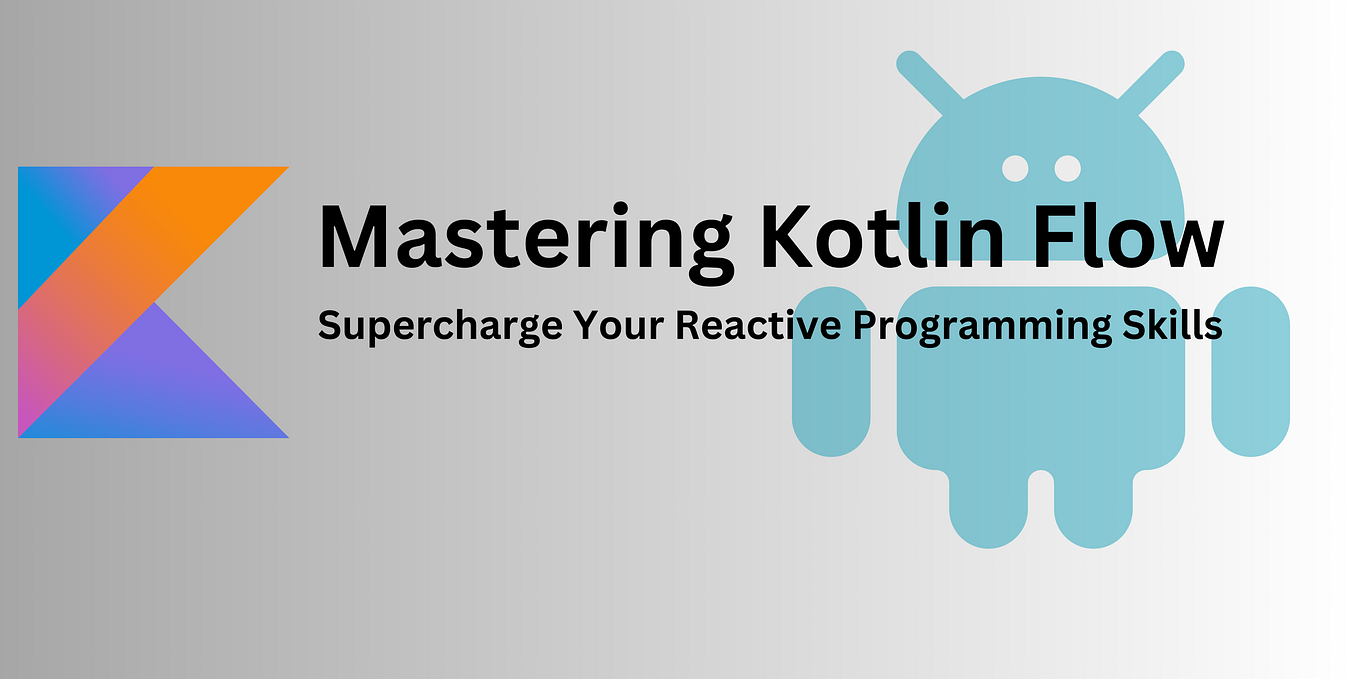 Mastering Kotlin Flow

Supercharge Your Reactive Programming Skills